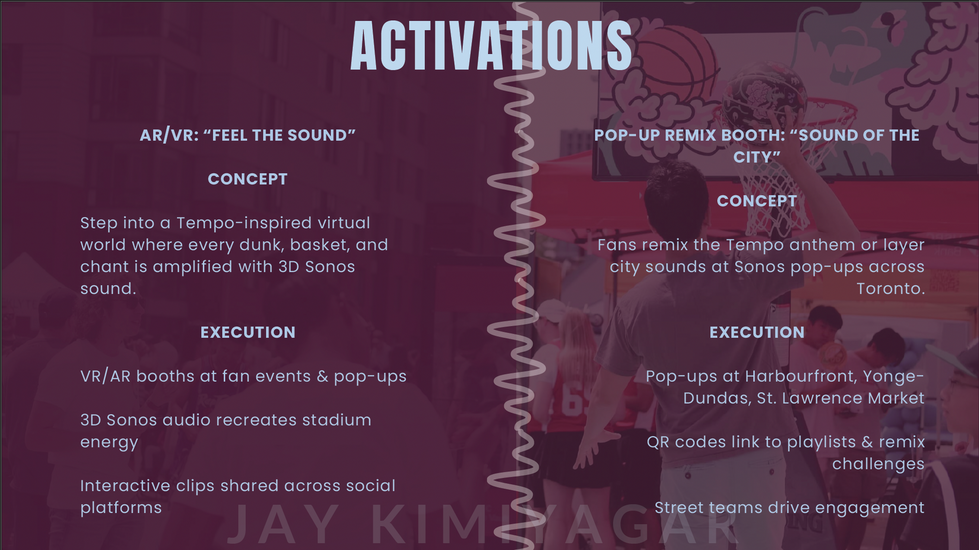 ACTIVATIONS

AR/VR: “FEEL THE SOUND”

CONCEPT

Step into a Tempo-inspired virtual world where every dunk, basket, and chant is amplified with 3D Sonos sound.

EXECUTION

VR/AR booths at fan events & pop-ups

3D Sonos audio recreates stadium energy

Interactive clips shared across social platforms

POP-UP REMIX BOOTH: “SOUND OF THE CITY”

CONCEPT

Fans remix the Tempo anthem or layer city sounds at Sonos pop-ups across Toronto.

EXECUTION

Pop-ups at Harbourfront, Yonge-Dundas, St. Lawrence Market

QR codes link to playlists & remix challenges

Street teams drive engagement

JAY KIMIYAGAR